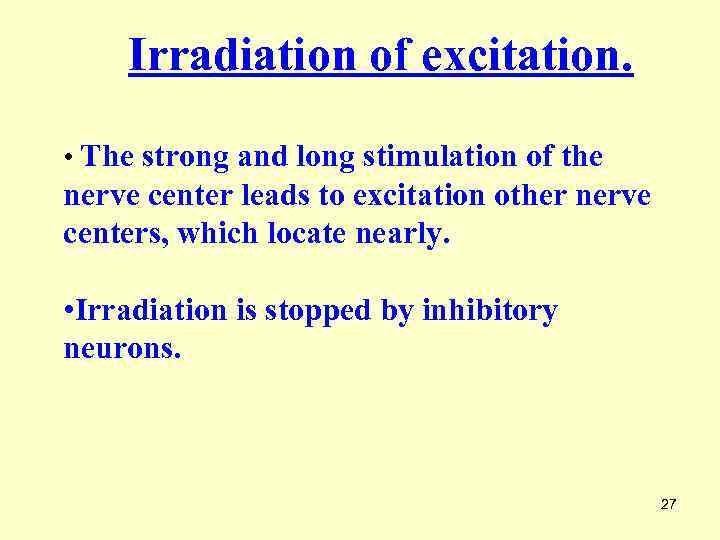 Irradiation of excitation.

• The strong and long stimulation of the nerve center leads to excitation other nerve centers, which locate nearly.

•Irradiation is stopped by inhibitory neurons.

27